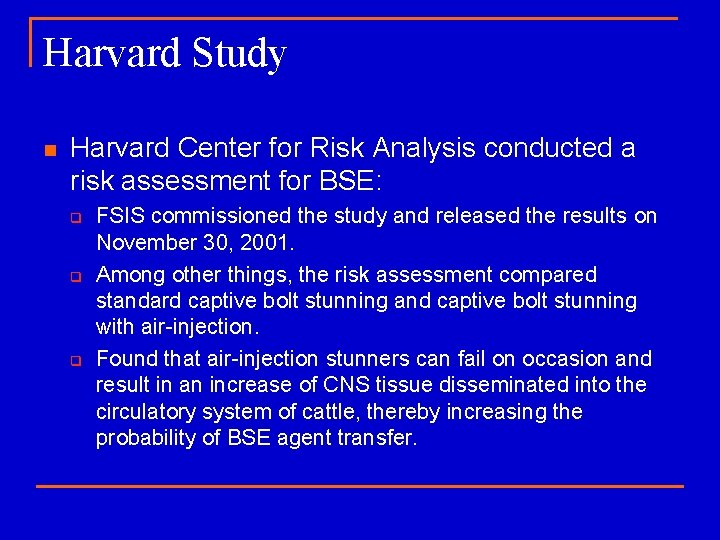 Harvard Study

Harvard Center for Risk Analysis conducted a risk assessment for BSE:

FSIS commissioned the study and released the results on November 30, 2001.

Among other things, the risk assessment compared standard captive bolt stunning and captive bolt stunning with air-injection.

Found that air-injection stunners can fail on occasion and result in an increase of CNS tissue disseminated into the circulatory system of cattle, thereby increasing the probability of BSE agent transfer.